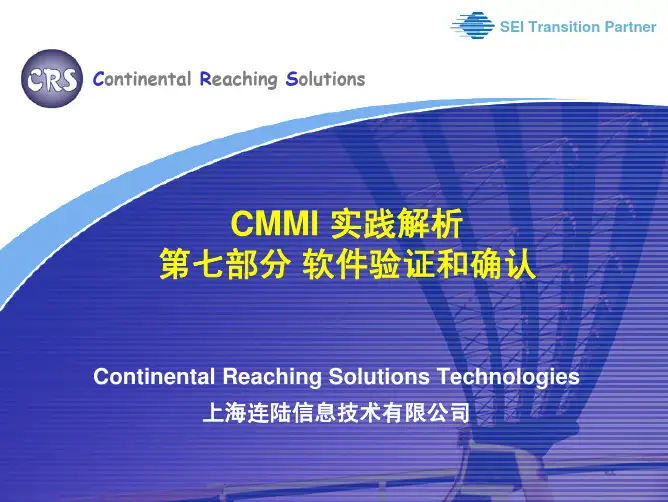 SEI Transition Partner

CRS

Continental Reaching Solutions

CMMI 实践解析
第七部分 软件验证和确认

Continental Reaching Solutions Technologies
上海连陆信息技术有限公司